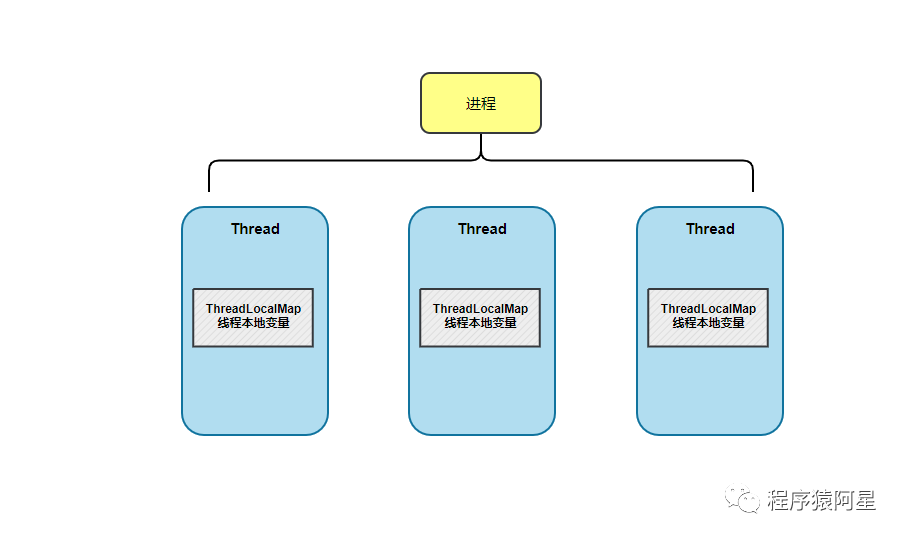 进程

Thread

ThreadLocalMap
线程本地变量

Thread

ThreadLocalMap
线程本地变量

Thread

ThreadLocalMap
线程本地变量

程序猿阿星